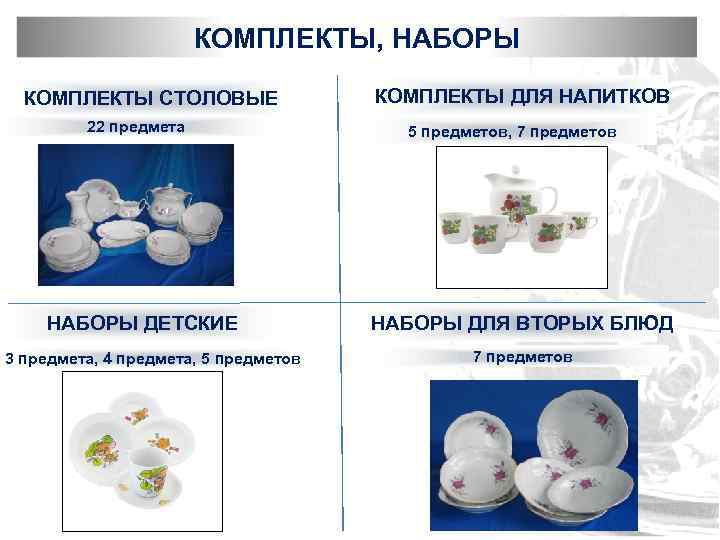 КОМПЛЕКТЫ, НАБОРЫ

КОМПЛЕКТЫ СТОЛОВЫЕ

22 предмета

КОМПЛЕКТЫ ДЛЯ НАПИТКОВ

5 предметов, 7 предметов

НАБОРЫ ДЕТСКИЕ

3 предмета, 4 предмета, 5 предметов

НАБОРЫ ДЛЯ ВТОРЫХ БЛЮД

7 предметов